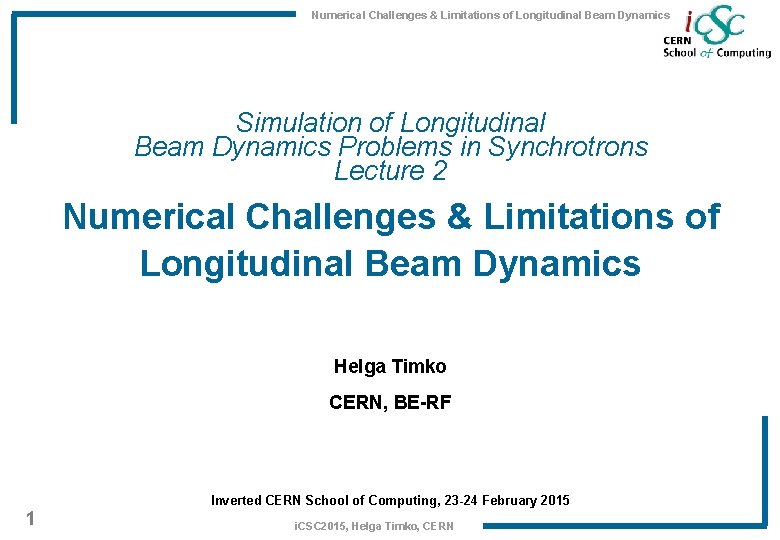 Numerical Challenges & Limitations of Longitudinal Beam Dynamics

iCSC
CERN
School of Computing

Simulation of Longitudinal Beam Dynamics Problems in Synchrotrons
Lecture 2

Numerical Challenges & Limitations of Longitudinal Beam Dynamics

Helga Timko

CERN, BE-RF

Inverted CERN School of Computing, 23-24 February 2015

1

iCSC2015, Helga Timko, CERN